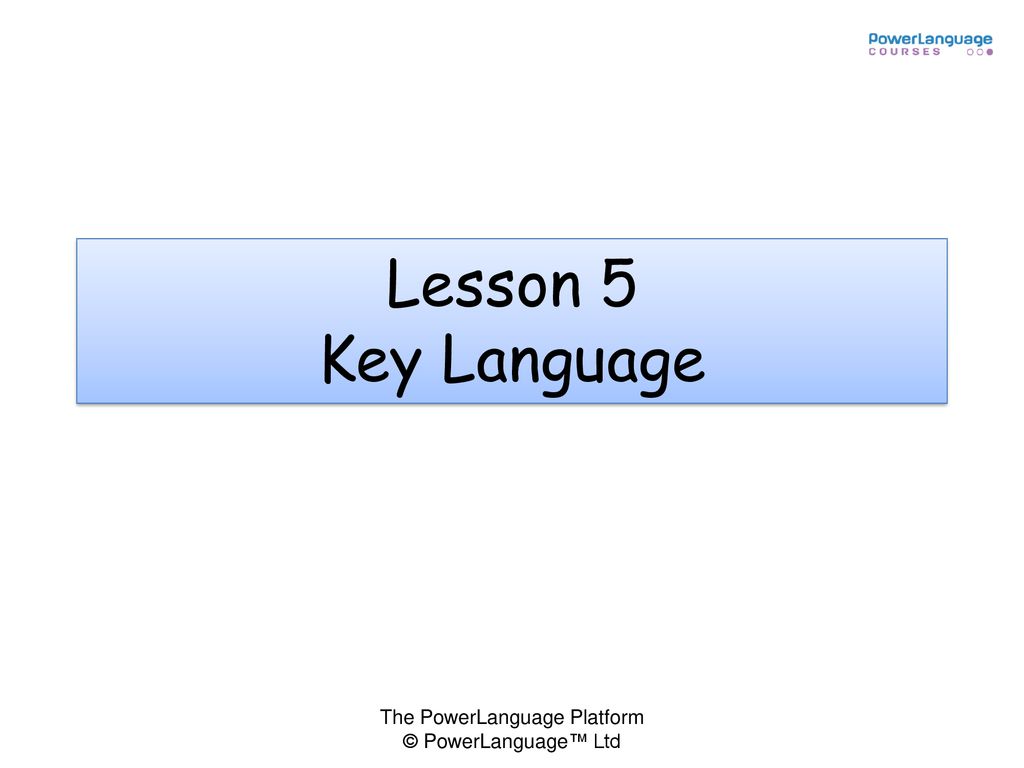 PowerLanguage
COURSES

Lesson 5
Key Language

The PowerLanguage Platform
© PowerLanguage™ Ltd